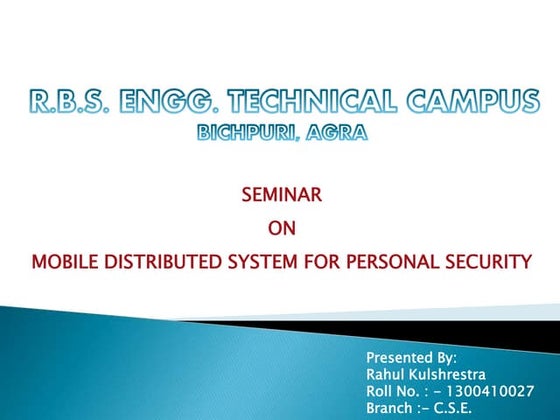 R.B.S. ENGG. TECHNICAL CAMPUS
BICHPURI, AGRA

SEMINAR
ON
MOBILE DISTRIBUTED SYSTEM FOR PERSONAL SECURITY

Presented By:
Rahul Kulshrestra
Roll No. : - 1300410027
Branch :- C.S.E.